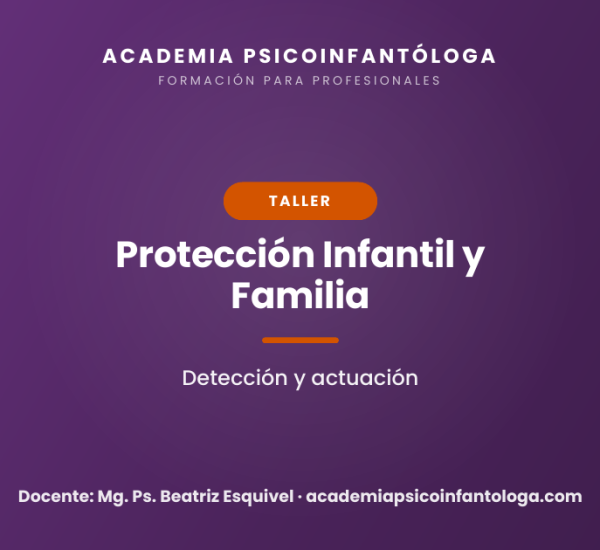 ACADEMIA PSICOINFANTÓLOGA
FORMACIÓN PARA PROFESIONALES

TALLER

Protección Infantil y Familia

Detección y actuación

Docente: Mg. Ps. Beatriz Esquivel · academiapsicoinfantologa.com